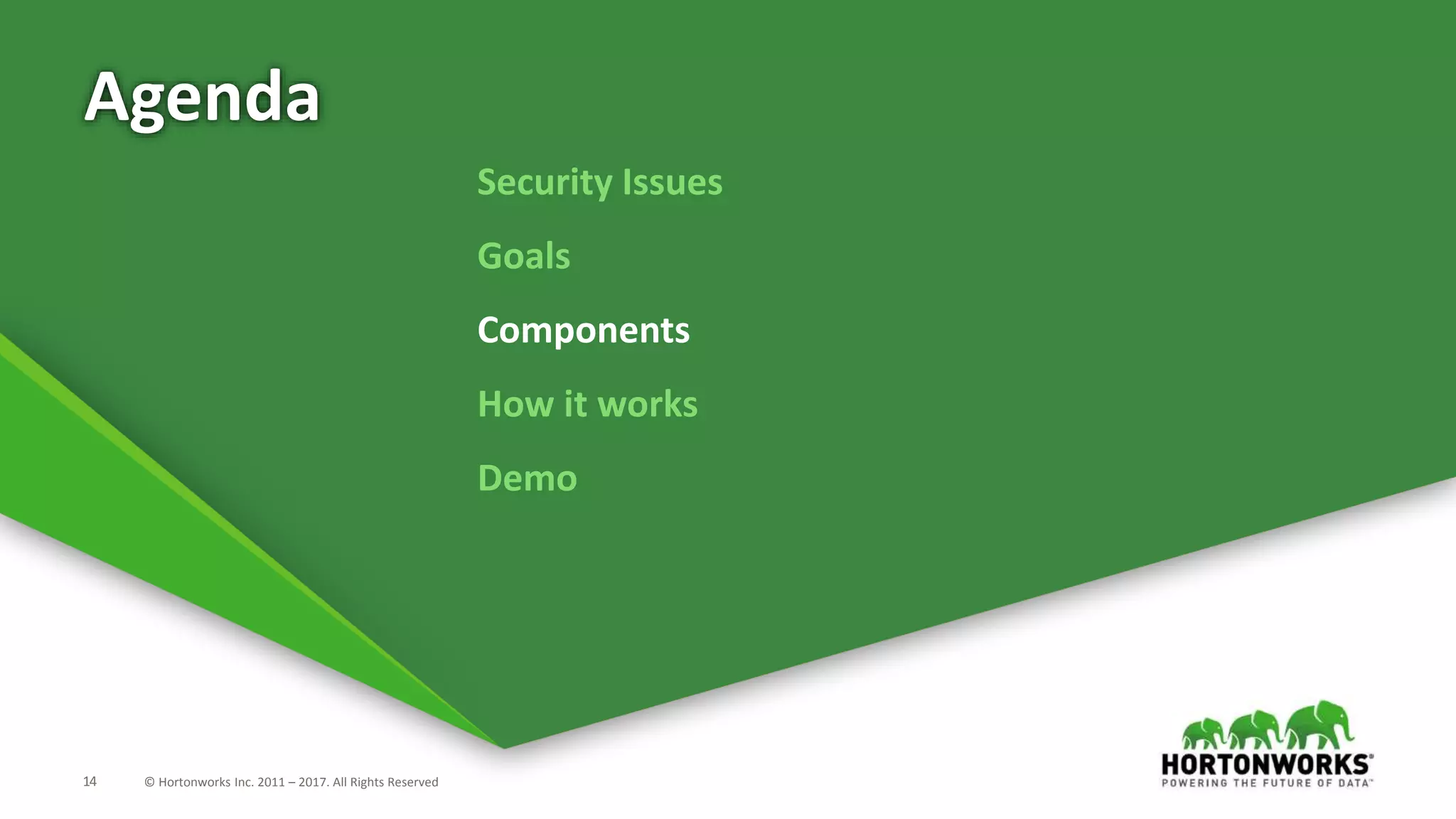 Agenda

Security Issues

Goals

Components

How it works

Demo

14 © Hortonworks Inc. 2011 – 2017. All Rights Reserved

HORTONWORKS®
POWERING THE FUTURE OF DATA™